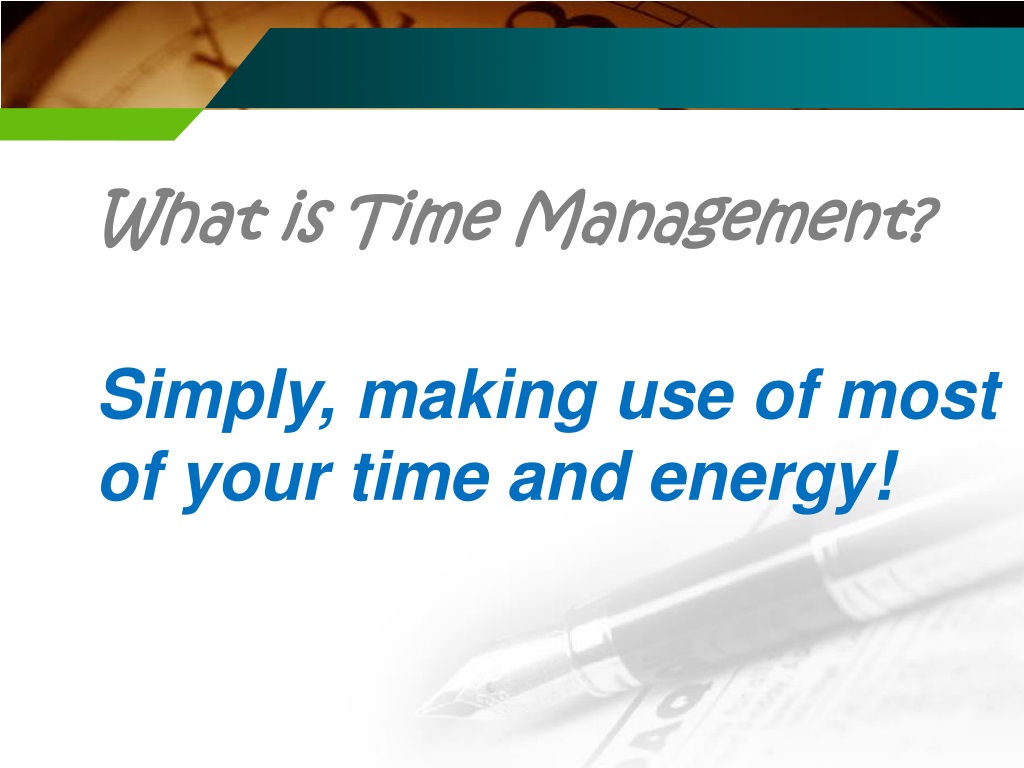 What is Time Management?

Simply, making use of most of your time and energy!